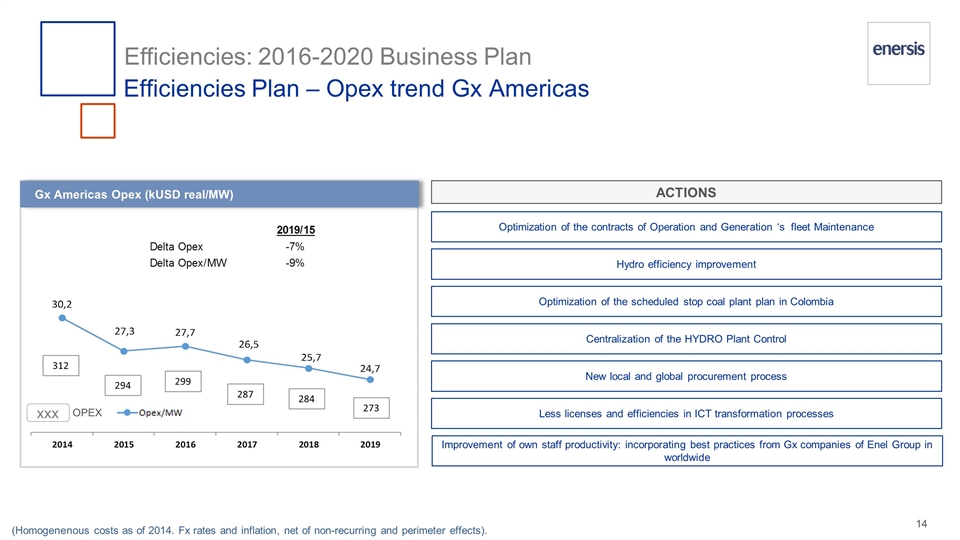 Efficiencies: 2016-2020 Business Plan
Efficiencies Plan – Opex trend Gx Americas

enersis

Gx Americas Opex (kUSD real/MW)

| | 2019/15 |
|---|---|
| Delta Opex | -7% |
| Delta Opex/MW | -9% |

30,2
27,3
27,7
26,5
25,7
24,7

312
294
299
287
284
273

XXX OPEX
Opex/MW

2014 2015 2016 2017 2018 2019

ACTIONS

Optimization of the contracts of Operation and Generation 's fleet Maintenance

Hydro efficiency improvement

Optimization of the scheduled stop coal plant plan in Colombia

Centralization of the HYDRO Plant Control

New local and global procurement process

Less licenses and efficiencies in ICT transformation processes

Improvement of own staff productivity: incorporating best practices from Gx companies of Enel Group in worldwide

(Homogenenous costs as of 2014. Fx rates and inflation, net of non-recurring and perimeter effects).

14